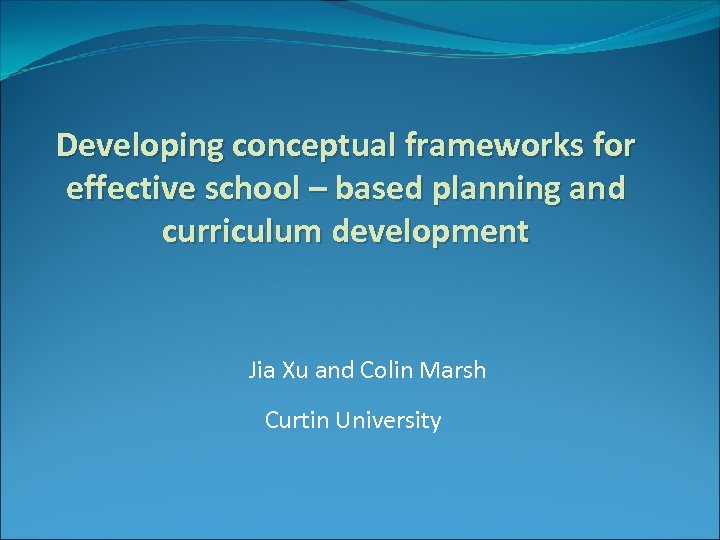 Developing conceptual frameworks for effective school – based planning and curriculum development

Jia Xu and Colin Marsh

Curtin University